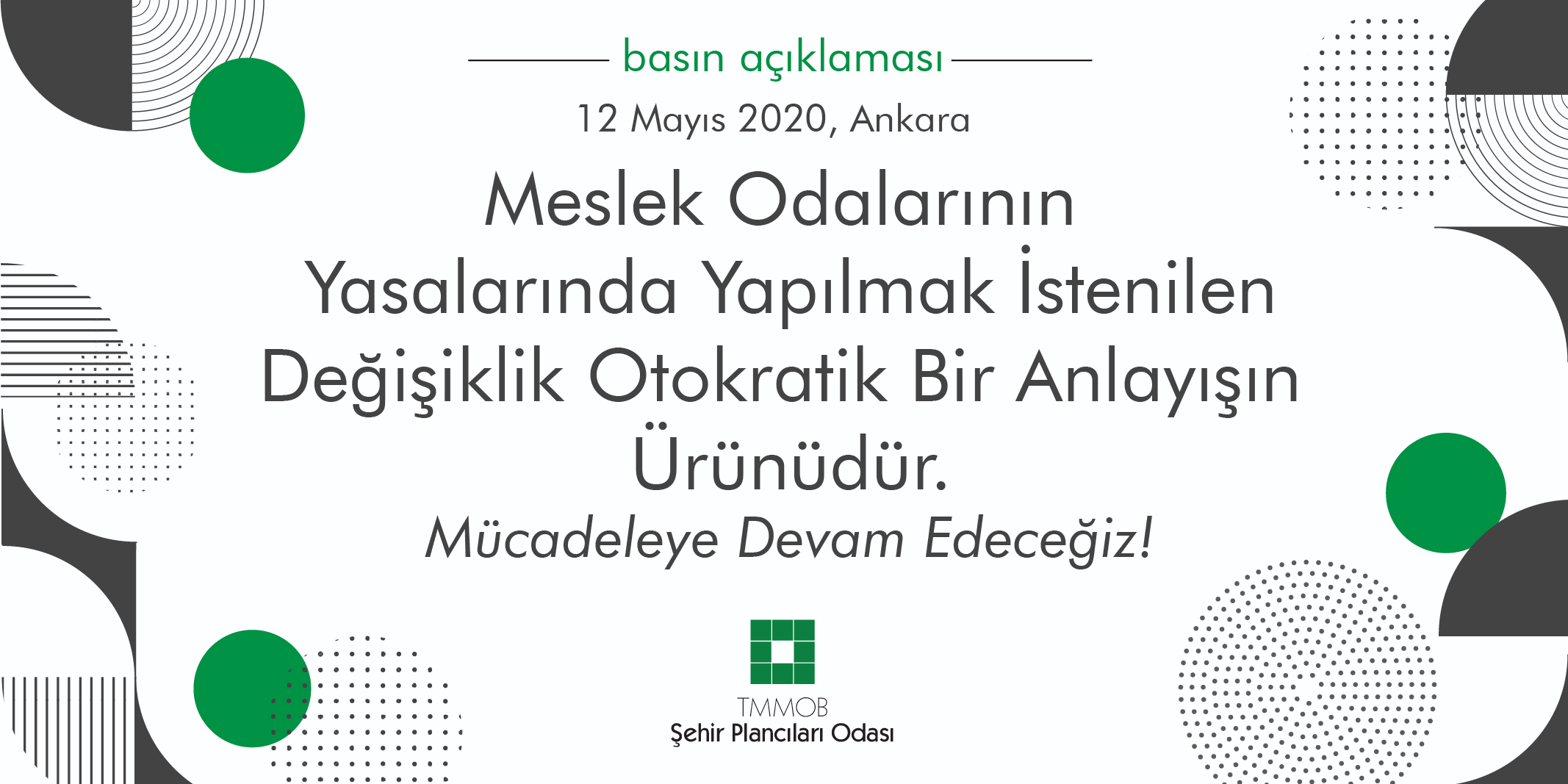 basın açıklaması

12 Mayıs 2020, Ankara

Meslek Odalarının Yasalarında Yapılmak İstenilen Değişiklik Otokratik Bir Anlayışın Ürünüdür.

Mücadeleye Devam Edeceğiz!

TMMOB
Şehir Plancıları Odası